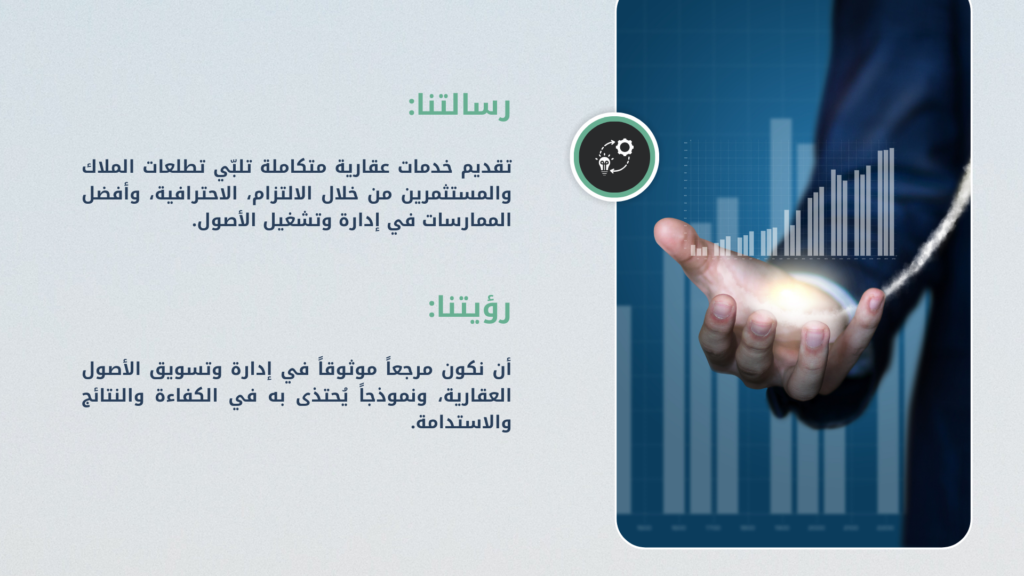 رسالتنا:

تقديم خدمات عقارية متكاملة تلبّي تطلعات الملاك والمستثمرين من خلال الالتزام، الاحترافية، وأفضل الممارسات في إدارة وتشغيل الأصول.

رؤيتنا:

أن نكون مرجعاً موثوقاً في إدارة وتسويق الأصول العقارية، ونموذجاً يُحتذى به في الكفاءة والنتائج والاستدامة.